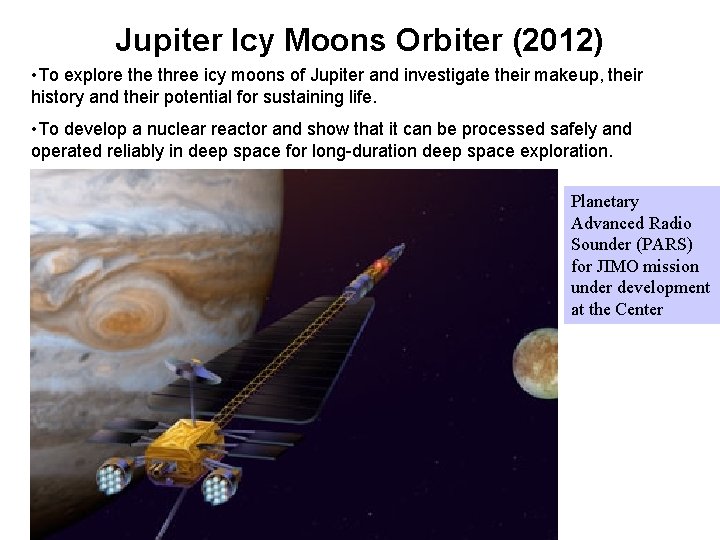 Jupiter Icy Moons Orbiter (2012)

•To explore the three icy moons of Jupiter and investigate their makeup, their history and their potential for sustaining life.

•To develop a nuclear reactor and show that it can be processed safely and operated reliably in deep space for long-duration deep space exploration.

Planetary Advanced Radio Sounder (PARS) for JIMO mission under development at the Center